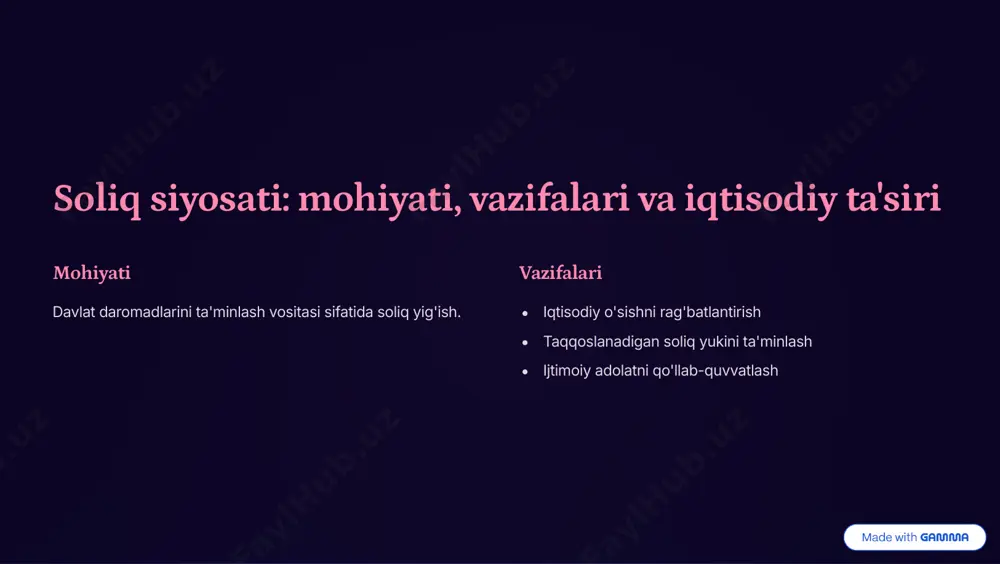 Soliq siyosati: mohiyati, vazifalari va iqtisodiy ta'siri

Mohiyati

Davlat daromadlarini ta'minlash vositasi sifatida soliq yig'ish.

Vazifalari

- Iqtisodiy o'sishni rag'batlantirish
- Taqqoslanadigan soliq yukini ta'minlash
- Ijtimoiy adolatni qo'llab-quvvatlash

Made with GAMMA